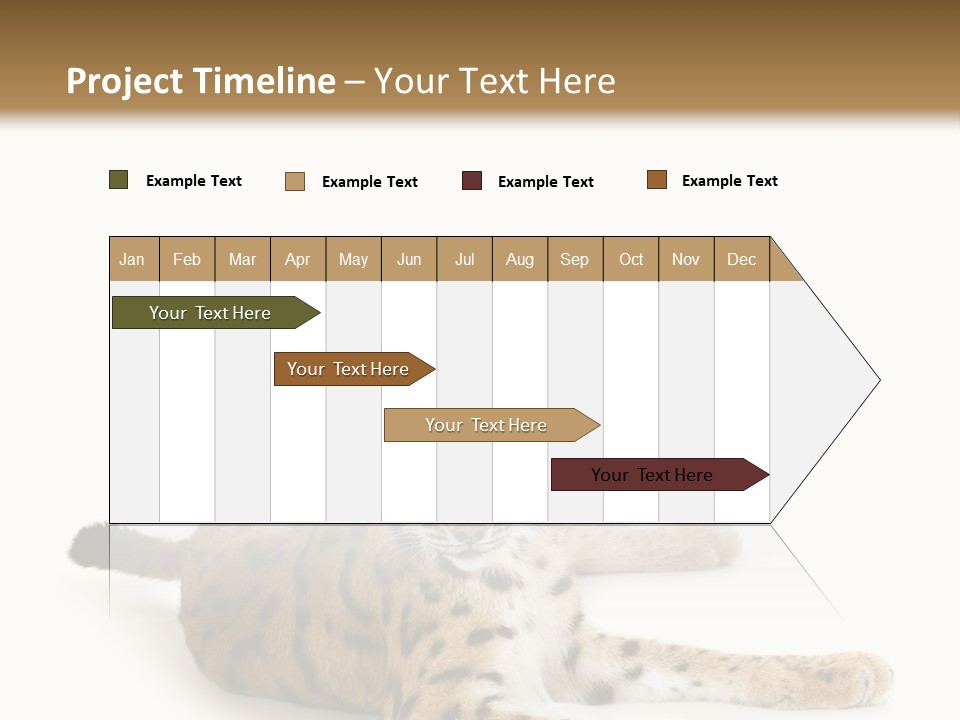 Project Timeline – Your Text Here

Example Text
Example Text
Example Text
Example Text

| Jan | Feb | Mar | Apr | May | Jun | Jul | Aug | Sep | Oct | Nov | Dec |
|---|---|---|---|---|---|---|---|---|---|---|---|

Your Text Here

Your Text Here

Your Text Here

Your Text Here